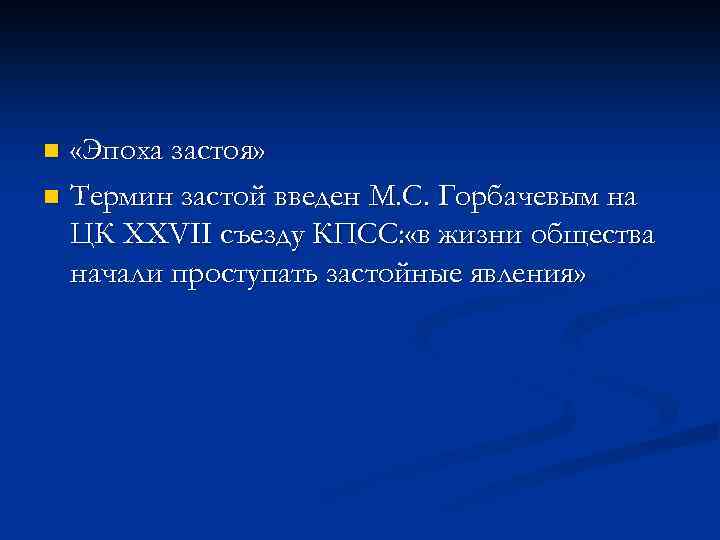 «Эпоха застоя»

Термин застой введен М.С. Горбачевым на ЦК XXVII съезду КПСС:«в жизни общества начали проступать застойные явления»